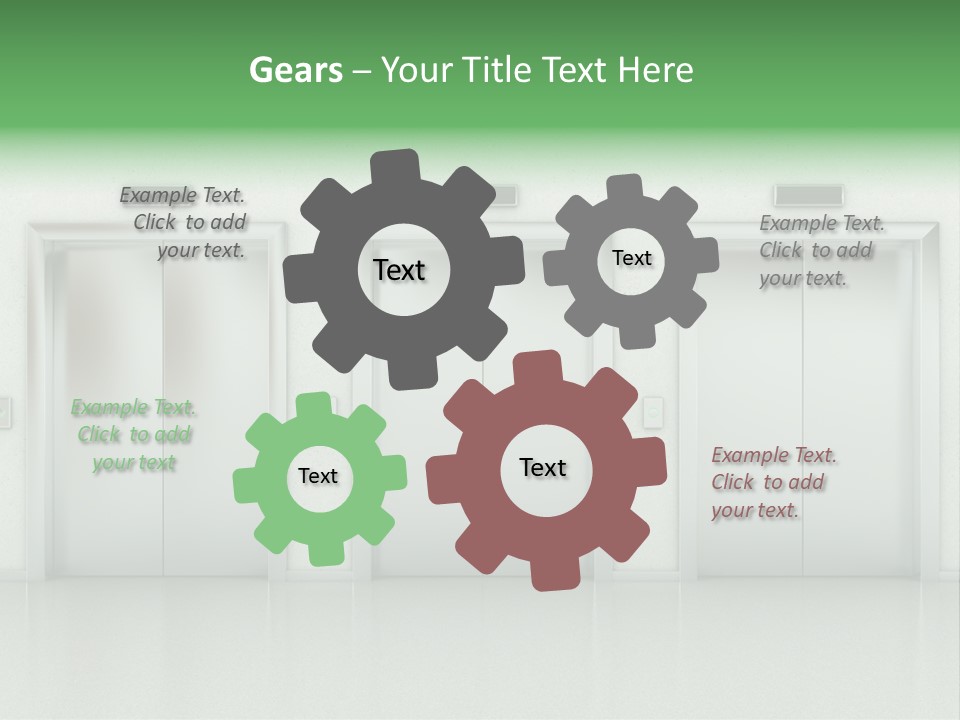 Gears – Your Title Text Here

Example Text. Click to add your text.

Text

Text

Example Text. Click to add your text.

Example Text. Click to add your text

Text

Text

Example Text. Click to add your text.